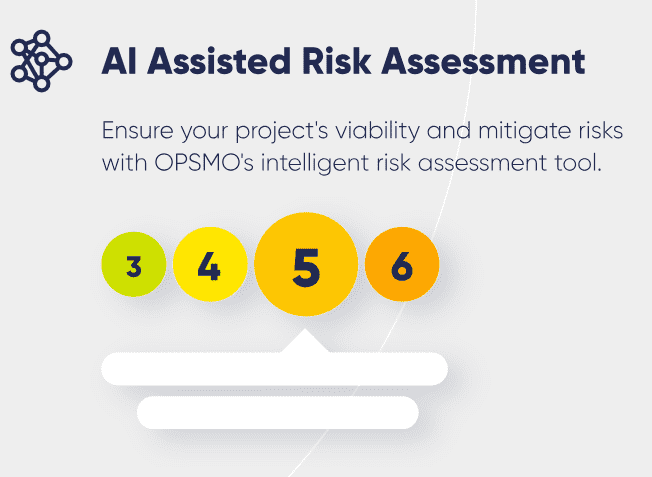 AI Assisted Risk Assessment

Ensure your project's viability and mitigate risks with OPSMO's intelligent risk assessment tool.

3 4 5 6